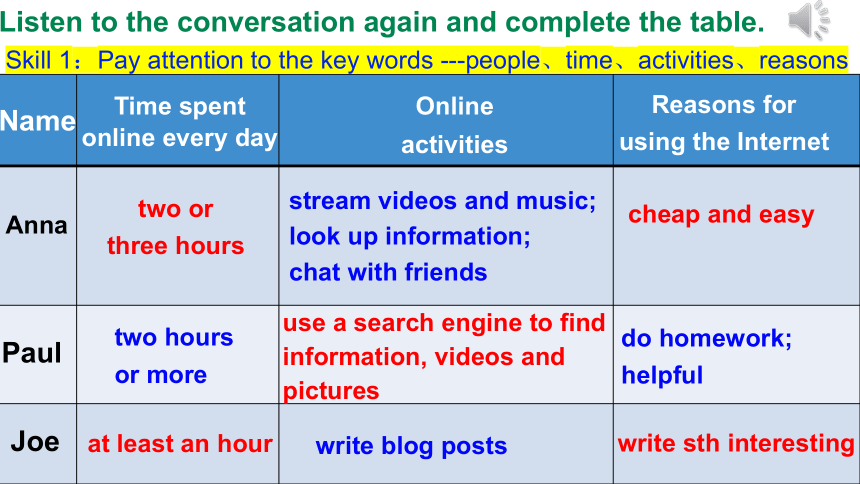 Listen to the conversation again and complete the table.

Skill 1：Pay attention to the key words ---people、time、activities、reasons

| Name | Time spent online every day | Online activities | Reasons for using the Internet |
|---|---|---|---|
| Anna | two or three hours | stream videos and music; look up information; chat with friends | cheap and easy |
| Paul | two hours or more | use a search engine to find information, videos and pictures | do homework; helpful |
| Joe | at least an hour | write blog posts | write sth interesting |